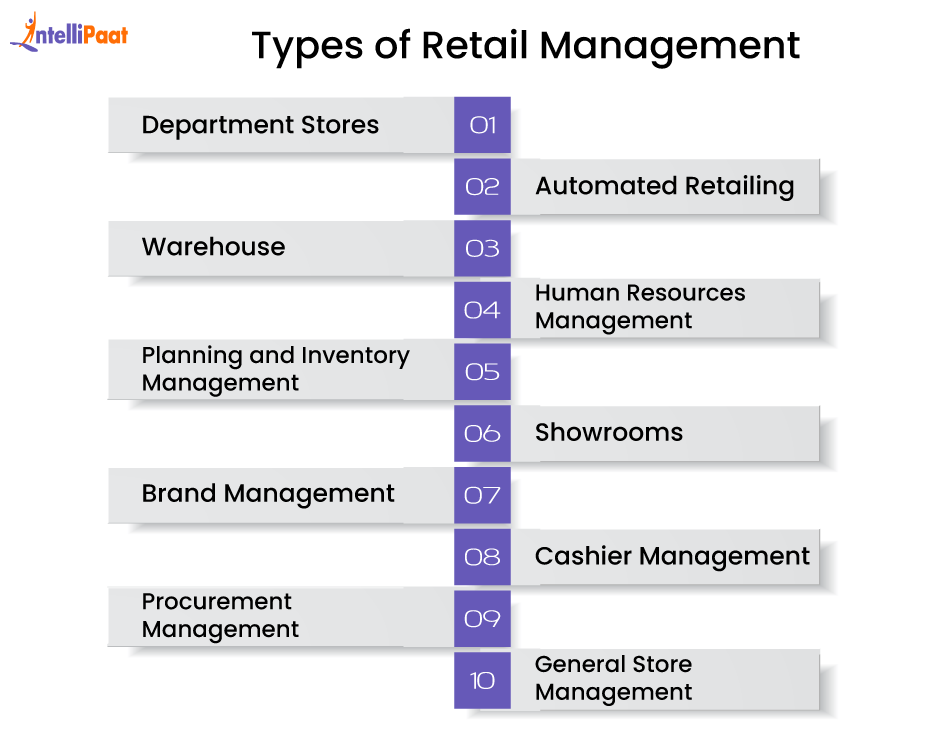 IntelliPaat

Types of Retail Management

Department Stores 01

02 Automated Retailing

Warehouse 03

04 Human Resources Management

Planning and Inventory Management 05

06 Showrooms

Brand Management 07

08 Cashier Management

Procurement Management 09

10 General Store Management